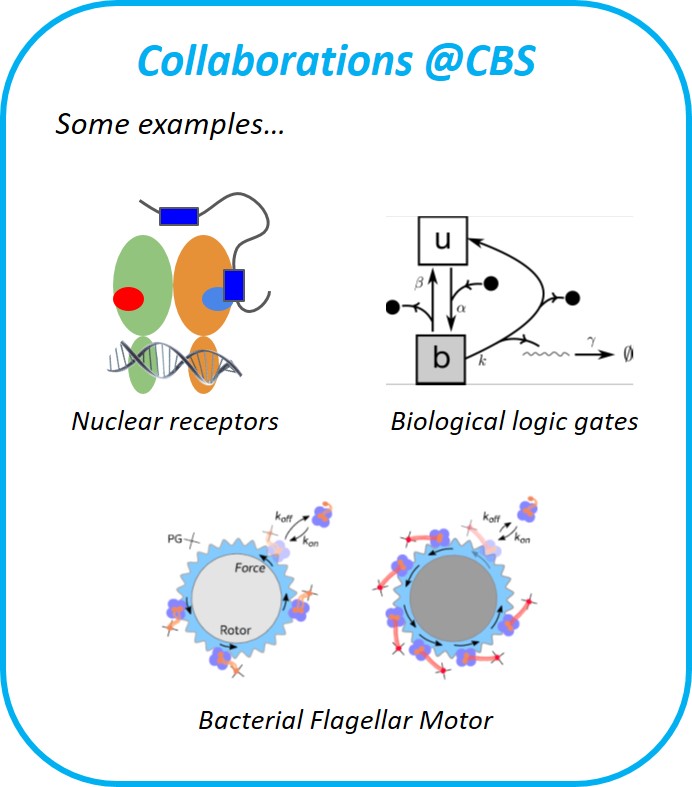 Collaborations @CBS

Some examples…

u

$\beta$

$\alpha$

b

$k$

$\gamma$

$\emptyset$

Nuclear receptors

Biological logic gates

PG

$k_{off}$

$k_{on}$

Force

Rotor

$k_{off}$

$k_{on}$

Bacterial Flagellar Motor